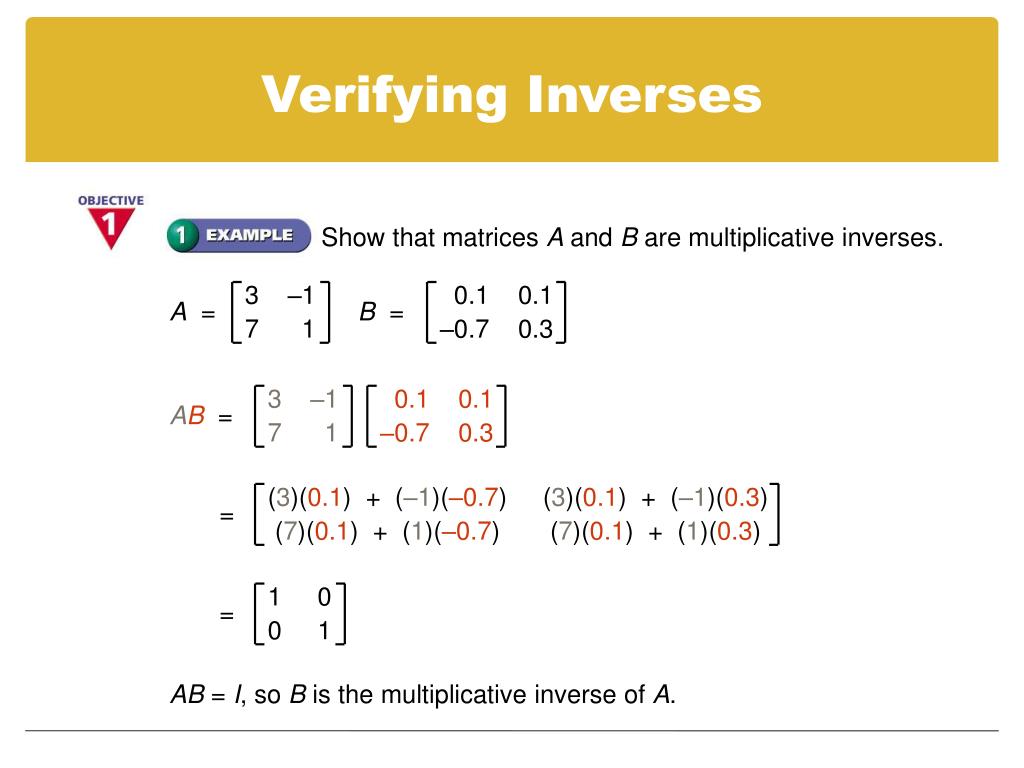 Verifying Inverses

OBJECTIVE 1

1 EXAMPLE Show that matrices $A$ and $B$ are multiplicative inverses.

$A = \begin{bmatrix} 3 & -1 \\ 7 & 1 \end{bmatrix}$ $B = \begin{bmatrix} 0.1 & 0.1 \\ -0.7 & 0.3 \end{bmatrix}$

$AB = \begin{bmatrix} 3 & -1 \\ 7 & 1 \end{bmatrix} \begin{bmatrix} 0.1 & 0.1 \\ -0.7 & 0.3 \end{bmatrix}$

$= \begin{bmatrix} (3)(0.1) + (-1)(-0.7) & (3)(0.1) + (-1)(0.3) \\ (7)(0.1) + (1)(-0.7) & (7)(0.1) + (1)(0.3) \end{bmatrix}$

$= \begin{bmatrix} 1 & 0 \\ 0 & 1 \end{bmatrix}$

$AB = I$, so $B$ is the multiplicative inverse of $A$.